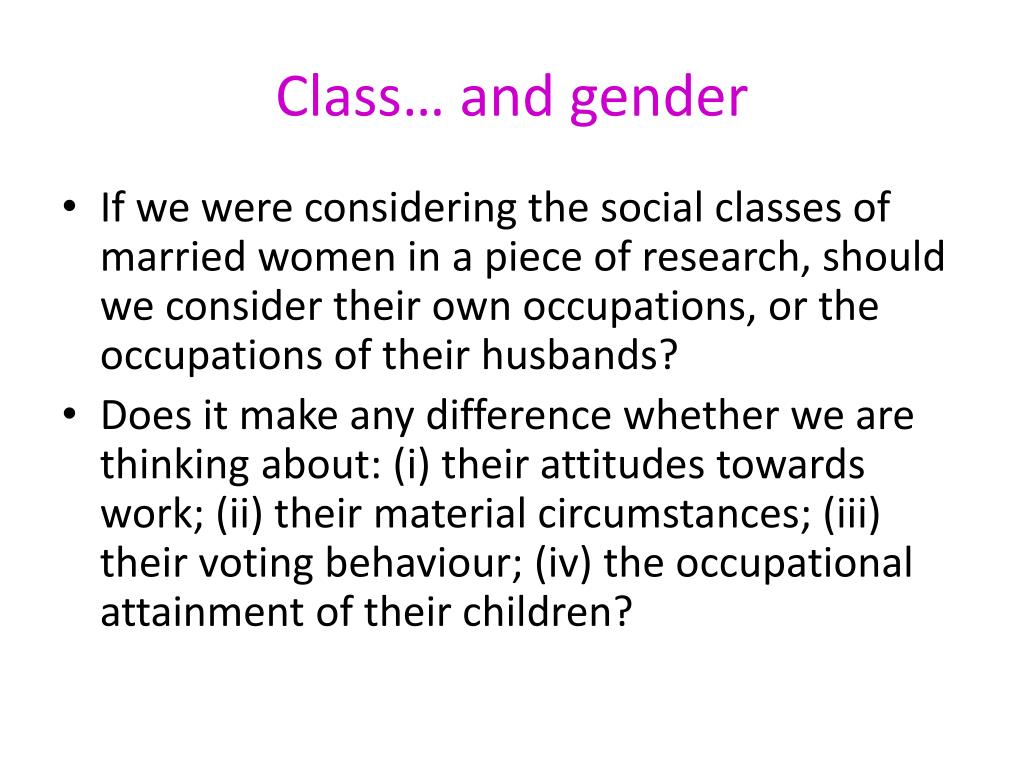 Class… and gender

• If we were considering the social classes of married women in a piece of research, should we consider their own occupations, or the occupations of their husbands?
• Does it make any difference whether we are thinking about: (i) their attitudes towards work; (ii) their material circumstances; (iii) their voting behaviour; (iv) the occupational attainment of their children?